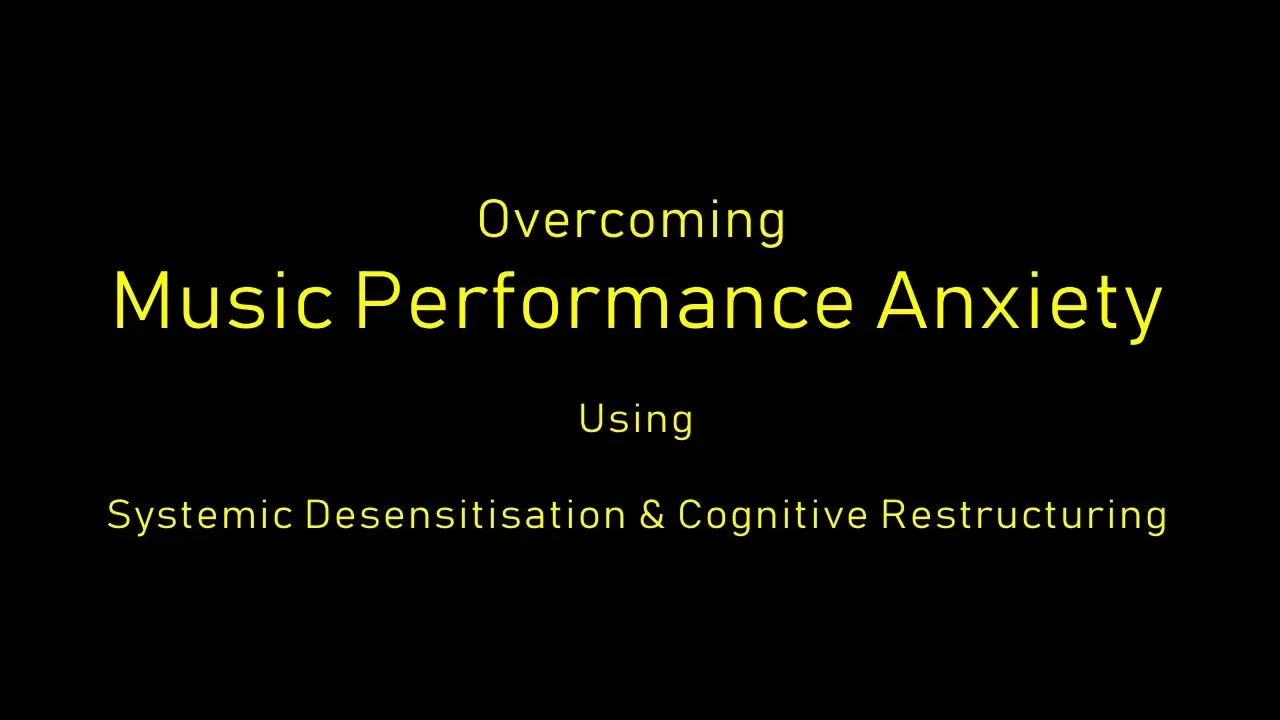 Overcoming
Music Performance Anxiety

Using

Systemic Desensitisation & Cognitive Restructuring